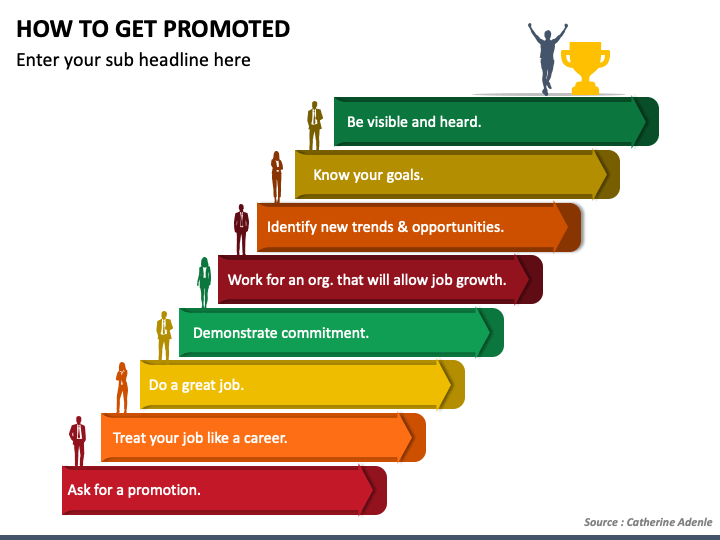 HOW TO GET PROMOTED
Enter your sub headline here

Be visible and heard.

Know your goals.

Identify new trends & opportunities.

Work for an org. that will allow job growth.

Demonstrate commitment.

Do a great job.

Treat your job like a career.

Ask for a promotion.

Source : Catherine Adenle